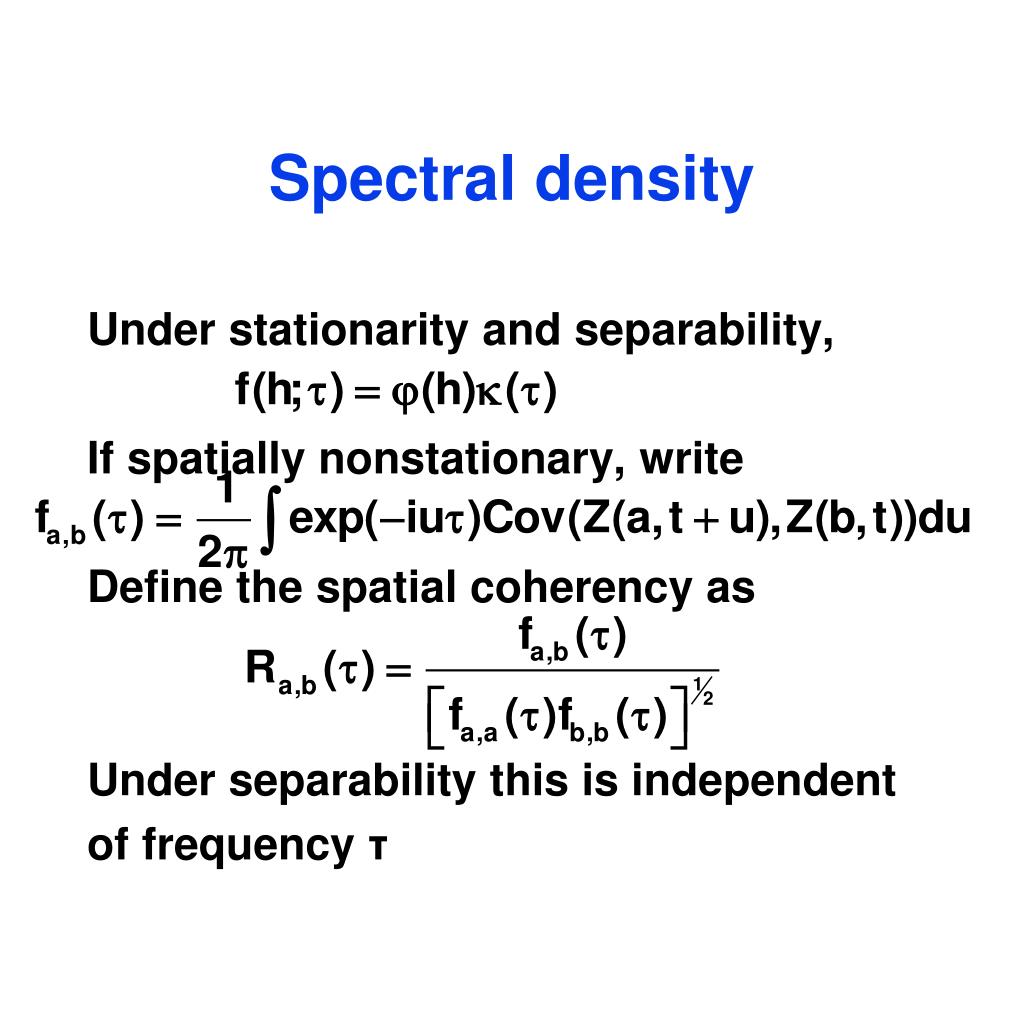 Spectral density

Under stationarity and separability,

$f(h;\tau) = \varphi(h)\kappa(\tau)$

If spatially nonstationary, write

$f_{a,b}(\tau) = \frac{1}{2\pi}\int \exp(-iu\tau)Cov(Z(a,t+u),Z(b,t))du$

Define the spatial coherency as

$R_{a,b}(\tau) = \frac{f_{a,b}(\tau)}{\left[f_{a,a}(\tau)f_{b,b}(\tau)\right]^{½}}$

Under separability this is independent of frequency τ